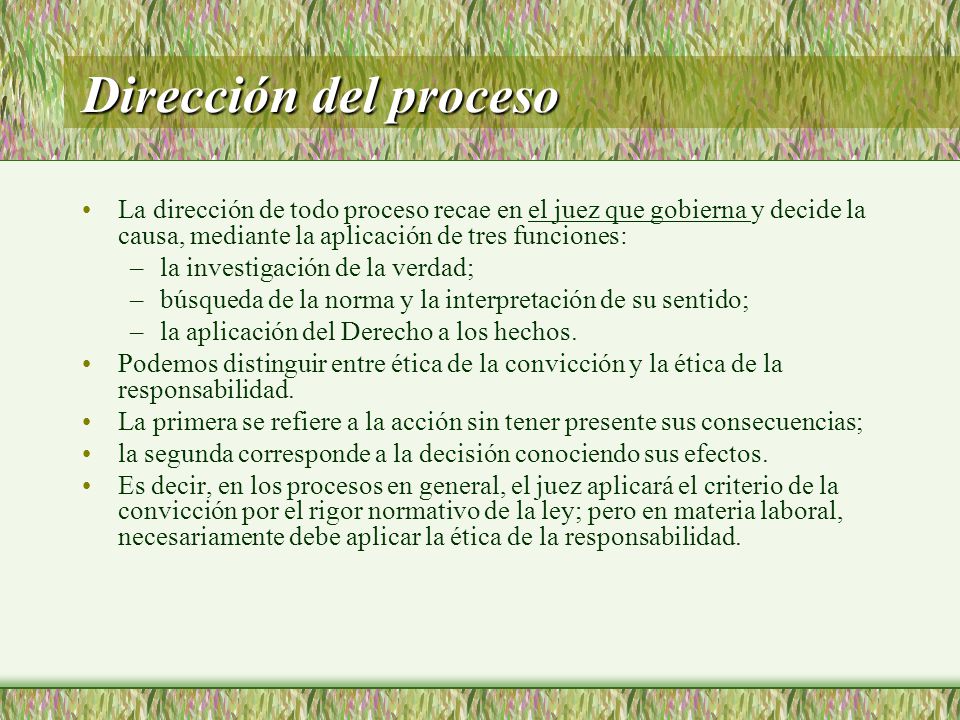 Dirección del proceso

• La dirección de todo proceso recae en el juez que gobierna y decide la causa, mediante la aplicación de tres funciones:
 – la investigación de la verdad;
 – búsqueda de la norma y la interpretación de su sentido;
 – la aplicación del Derecho a los hechos.
• Podemos distinguir entre ética de la convicción y la ética de la responsabilidad.
• La primera se refiere a la acción sin tener presente sus consecuencias;
• la segunda corresponde a la decisión conociendo sus efectos.
• Es decir, en los procesos en general, el juez aplicará el criterio de la convicción por el rigor normativo de la ley; pero en materia laboral, necesariamente debe aplicar la ética de la responsabilidad.